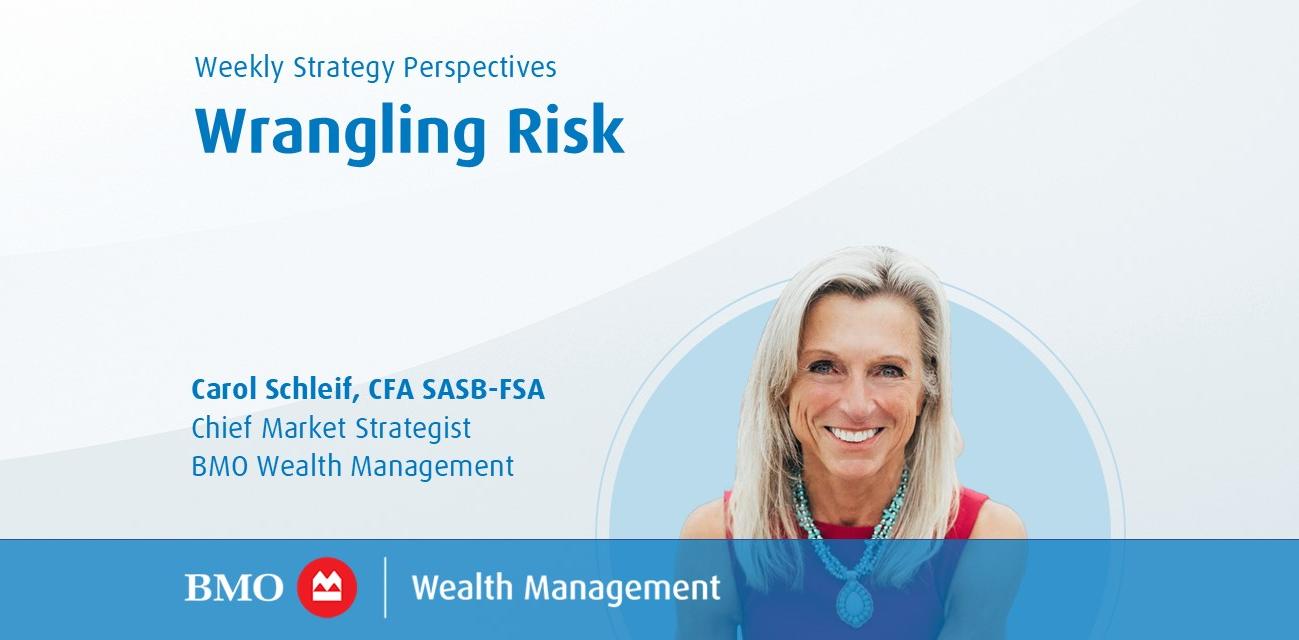 Weekly Strategy Perspectives

Wrangling Risk

Carol Schleif, CFA SASB-FSA
Chief Market Strategist
BMO Wealth Management

BMO

Wealth Management